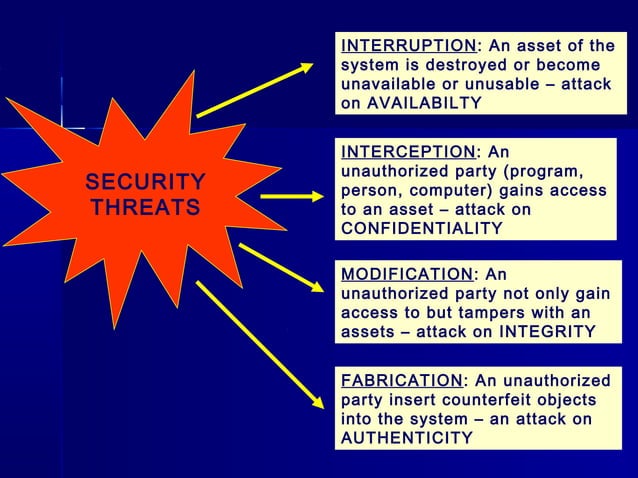 SECURITY THREATS

INTERRUPTION: An asset of the system is destroyed or become unavailable or unusable – attack on AVAILABILTY

INTERCEPTION: An unauthorized party (program, person, computer) gains access to an asset – attack on CONFIDENTIALITY

MODIFICATION: An unauthorized party not only gain access to but tampers with an assets – attack on INTEGRITY

FABRICATION: An unauthorized party insert counterfeit objects into the system – an attack on AUTHENTICITY